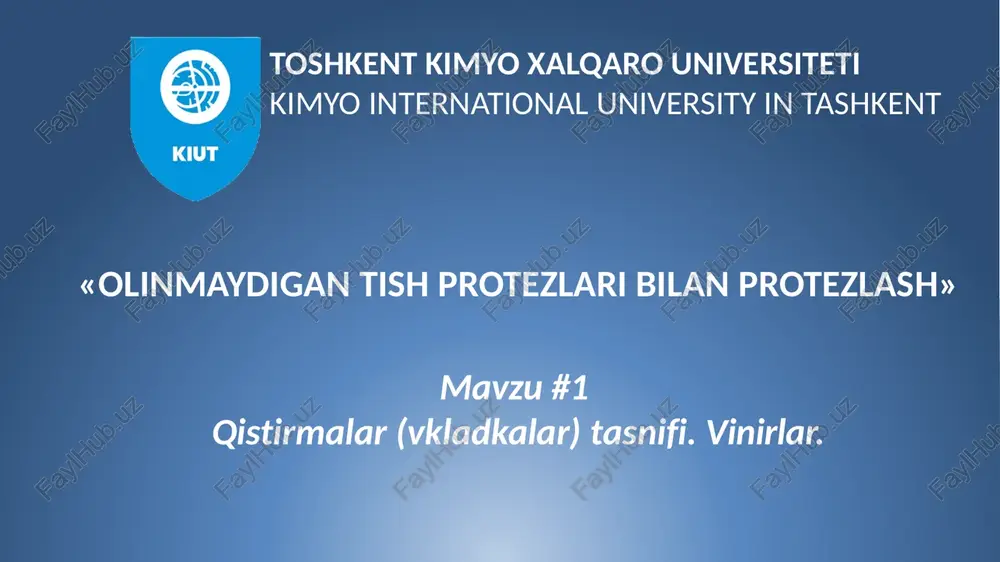 KIUT

TOSHKENT KIMYO XALQARO UNIVERSITETI
KIMYO INTERNATIONAL UNIVERSITY IN TASHKENT

«OLINMAYDIGAN TISH PROTEZLARI BILAN PROTEZLASH»

Mavzu #1
Qistirmalar (vkladkalar) tasnifi. Vinirlar.

FaylHub.uz